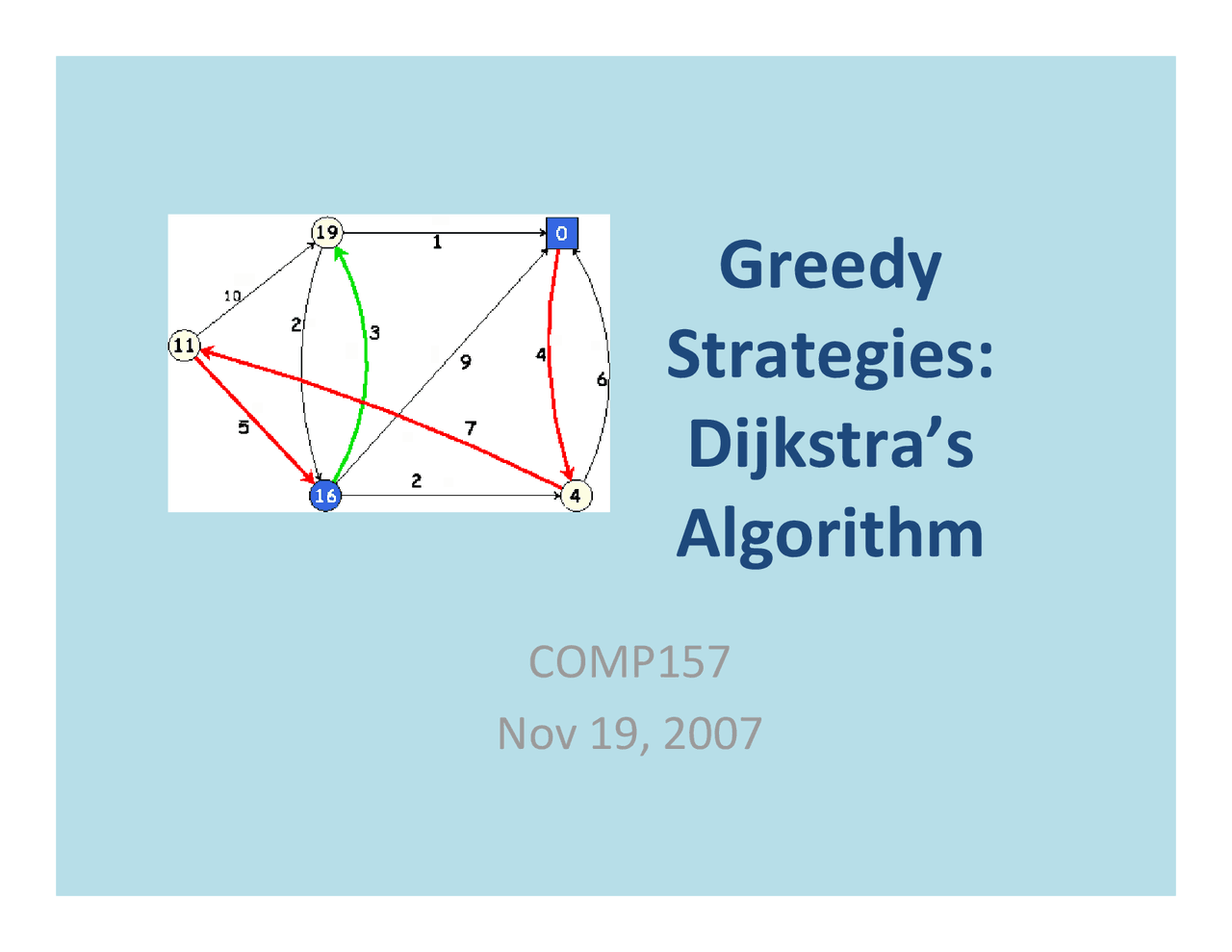 19
1
0
10
2
3
11
9
4
6
5
7
16
2
4

Greedy Strategies: Dijkstra's Algorithm

COMP157

Nov 19, 2007